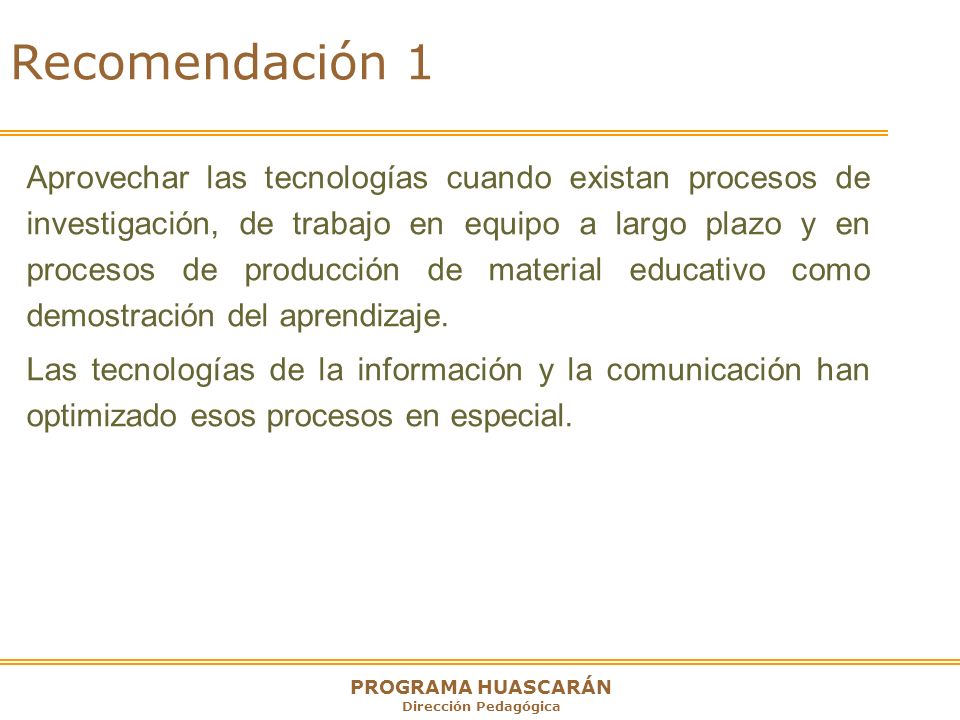 Recomendación 1

Aprovechar las tecnologías cuando existan procesos de investigación, de trabajo en equipo a largo plazo y en procesos de producción de material educativo como demostración del aprendizaje.

Las tecnologías de la información y la comunicación han optimizado esos procesos en especial.

PROGRAMA HUASCARÁN
Dirección Pedagógica